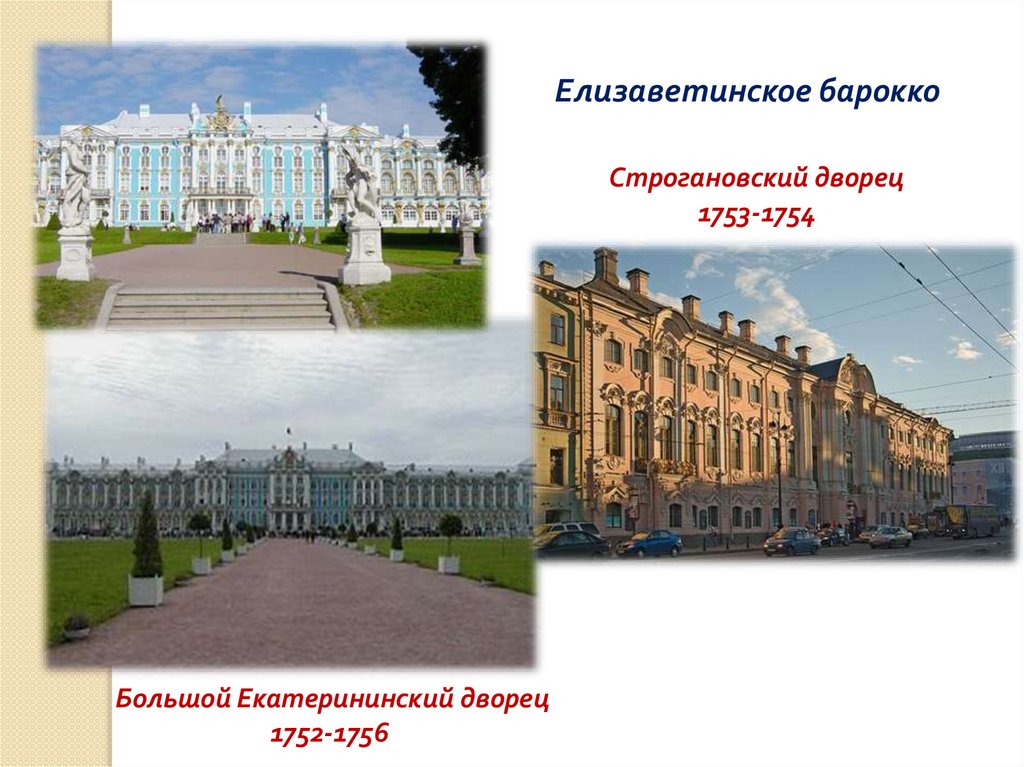 Елизаветинское барокко

Строгановский дворец
1753-1754

Большой Екатерининский дворец
1752-1756